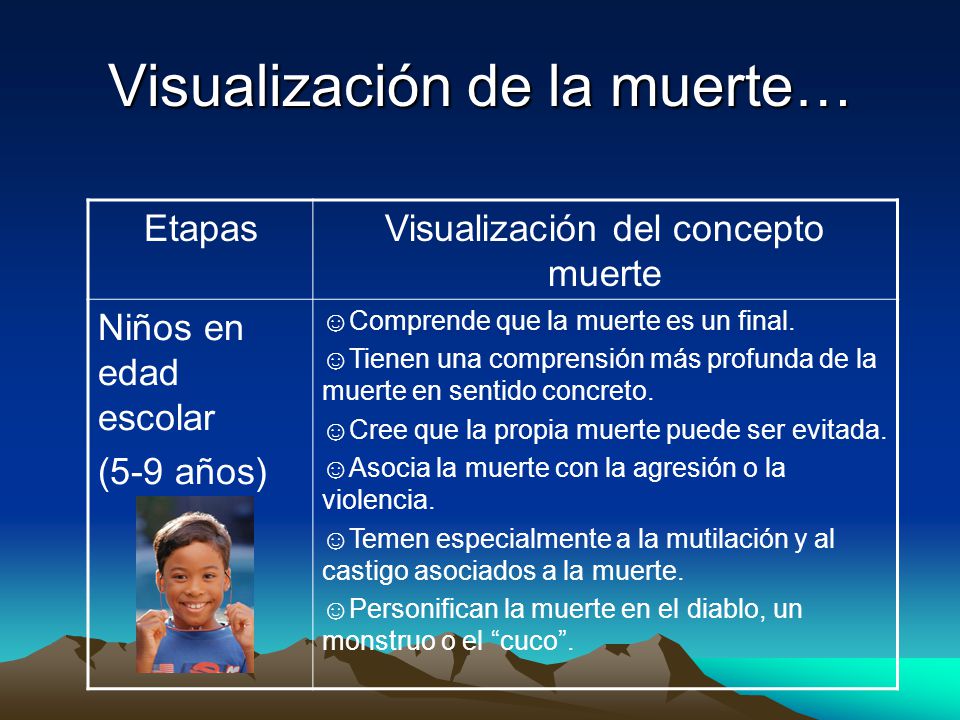 Visualización de la muerte…

| Etapas | Visualización del concepto muerte |
|---|---|
| Niños en edad escolar (5-9 años) | ☺Comprende que la muerte es un final. ☺Tienen una comprensión más profunda de la muerte en sentido concreto. ☺Cree que la propia muerte puede ser evitada. ☺Asocia la muerte con la agresión o la violencia. ☺Temen especialmente a la mutilación y al castigo asociados a la muerte. ☺Personifican la muerte en el diablo, un monstruo o el “cuco”. |